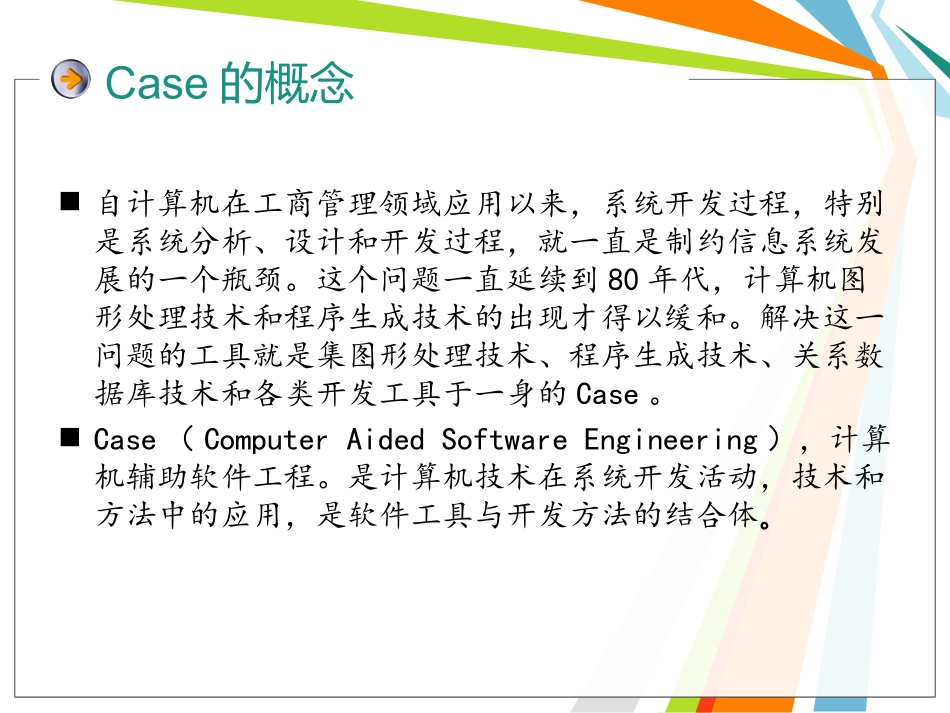 Case 的概念

■ 自计算机在工商管理领域应用以来，系统开发过程，特别是系统分析、设计和开发过程，就一直是制约信息系统发展的一个瓶颈。这个问题一直延续到 80 年代，计算机图形处理技术和程序生成技术的出现才得以缓和。解决这一问题的工具就是集图形处理技术、程序生成技术、关系数据库技术和各类开发工具于一身的 Case 。

■ Case （ Computer Aided Software Engineering ），计算机辅助软件工程。是计算机技术在系统开发活动，技术和方法中的应用，是软件工具与开发方法的结合体。